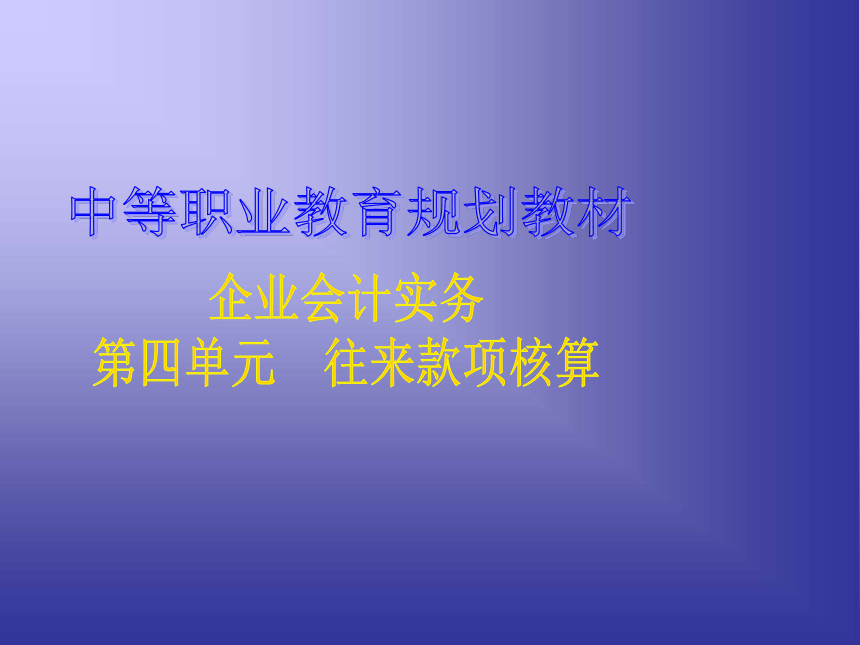 中等职业教育规划教材

企业会计实务
第四单元　往来款项核算